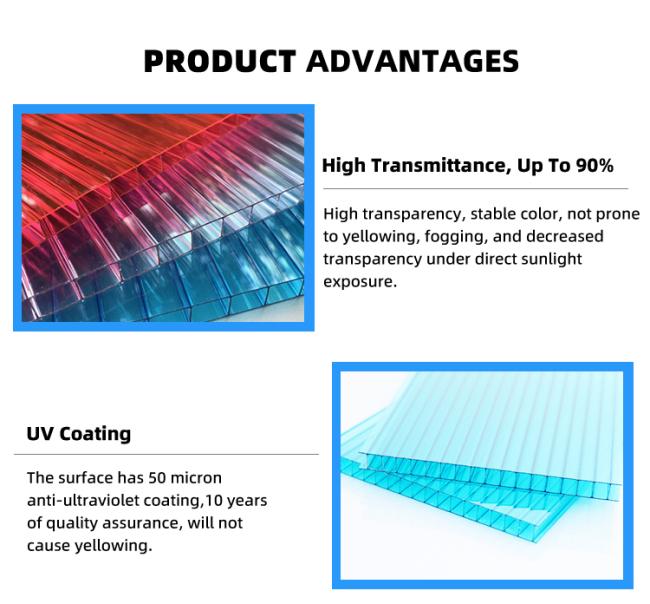 PRODUCT ADVANTAGES

High Transmittance, Up To 90%

High transparency, stable color, not prone to yellowing, fogging, and decreased transparency under direct sunlight exposure.

UV Coating

The surface has 50 micron anti-ultraviolet coating,10 years of quality assurance, will not cause yellowing.